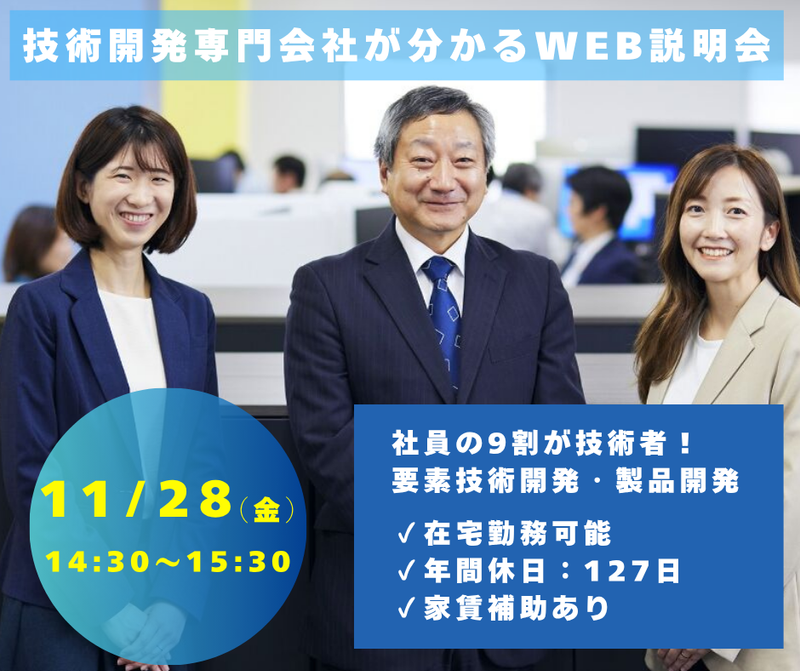 技術開発専門会社が分かるWEB説明会

11/28（金）
14:30～15:30

社員の9割が技術者！
要素技術開発・製品開発

✓在宅勤務可能
✓年間休日：127日
✓家賃補助あり